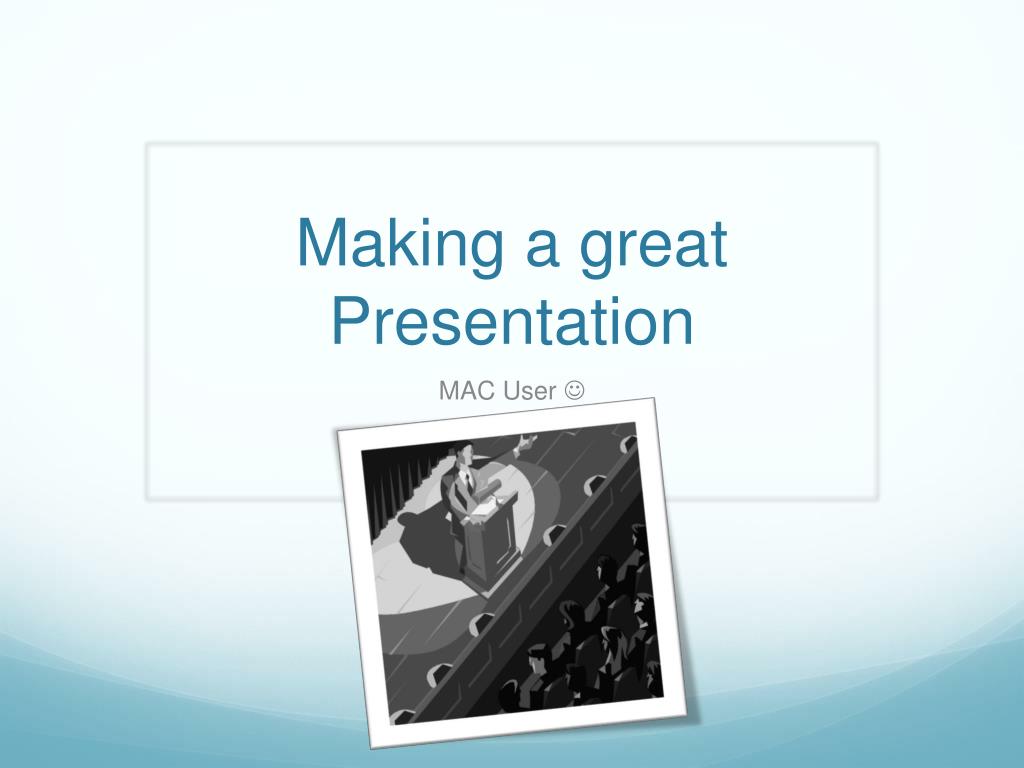 Making a great Presentation

MAC User ☺